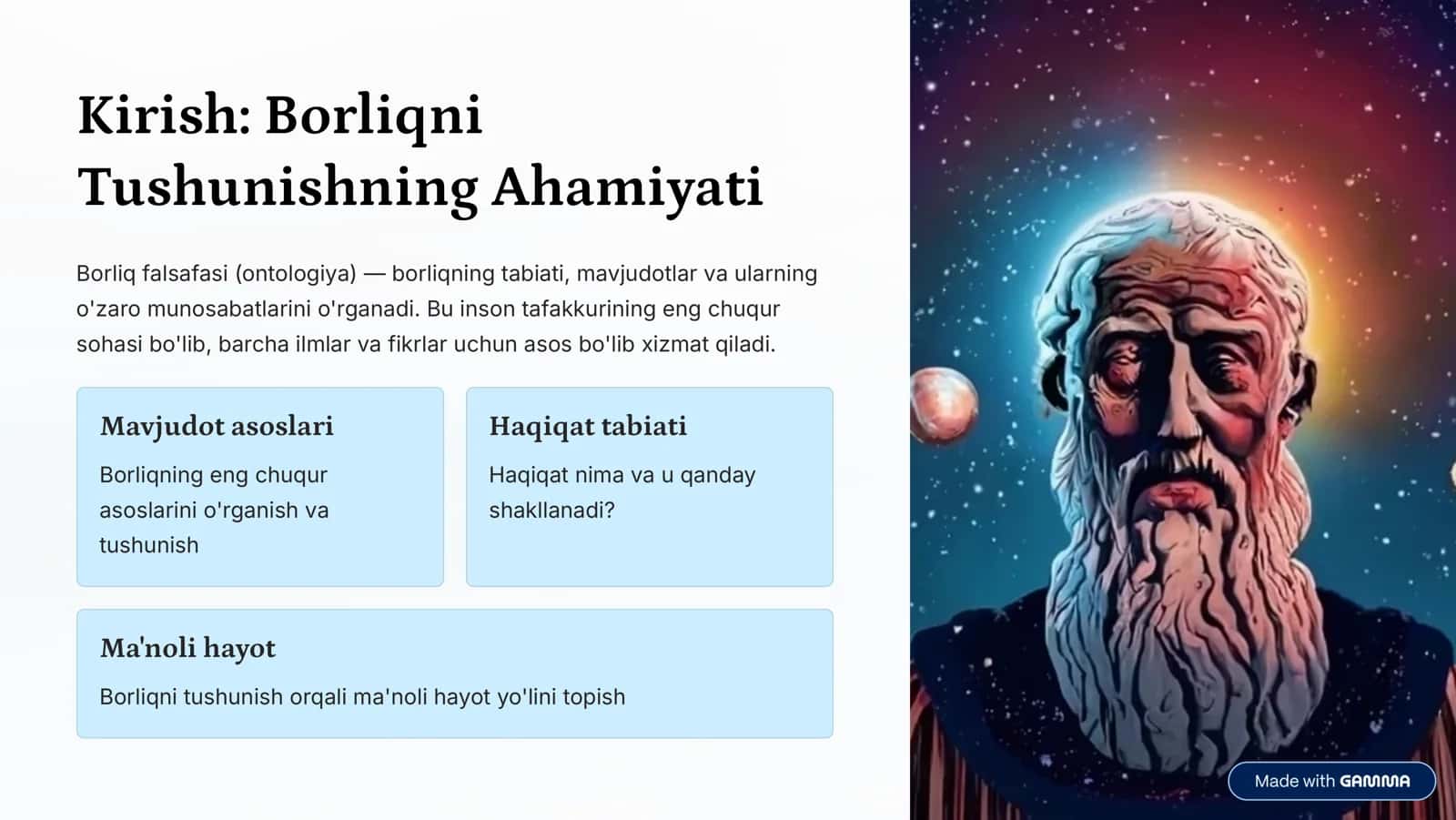 Kirish: Borliqni Tushunishning Ahamiyati

Borliq falsafasi (ontologiya) — borliqning tabiati, mavjudotlar va ularning o'zaro munosabatlarini o'rganadi. Bu inson tafakkurining eng chuqur sohasi bo'lib, barcha ilmlar va fikrlar uchun asos bo'lib xizmat qiladi.

Mavjudot asoslari

Borliqning eng chuqur asoslarini o'rganish va tushunish

Haqiqat tabiati

Haqiqat nima va u qanday shakllanadi?

Ma'noli hayot

Borliqni tushunish orqali ma'noli hayot yo'lini topish

Made with GAMMA